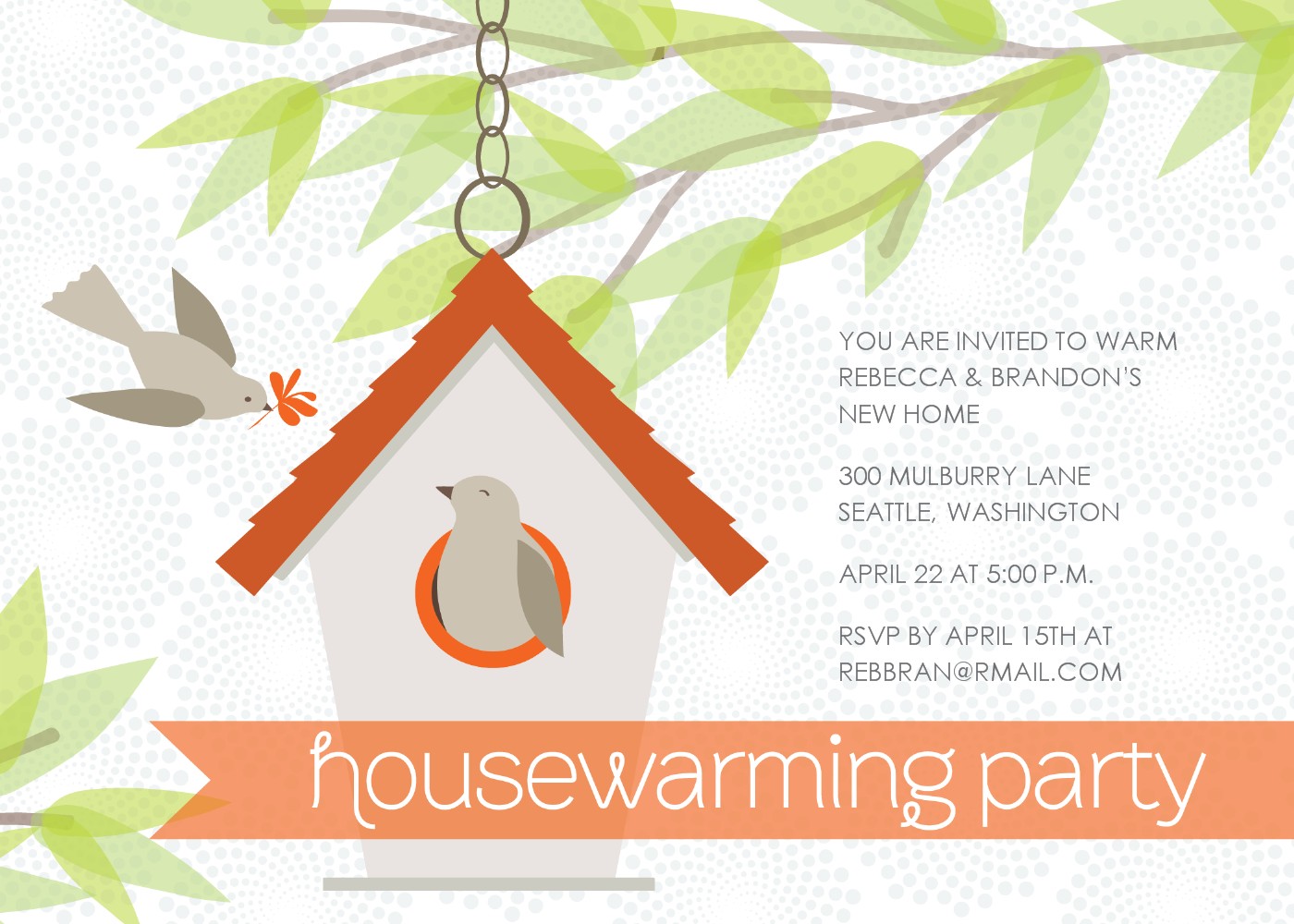 YOU ARE INVITED TO WARM REBECCA & BRANDON'S NEW HOME

300 MULBURRY LANE
SEATTLE, WASHINGTON

APRIL 22 AT 5:00 P.M.

RSVP BY APRIL 15TH AT REBBRAN@RMAIL.COM

housewarming party